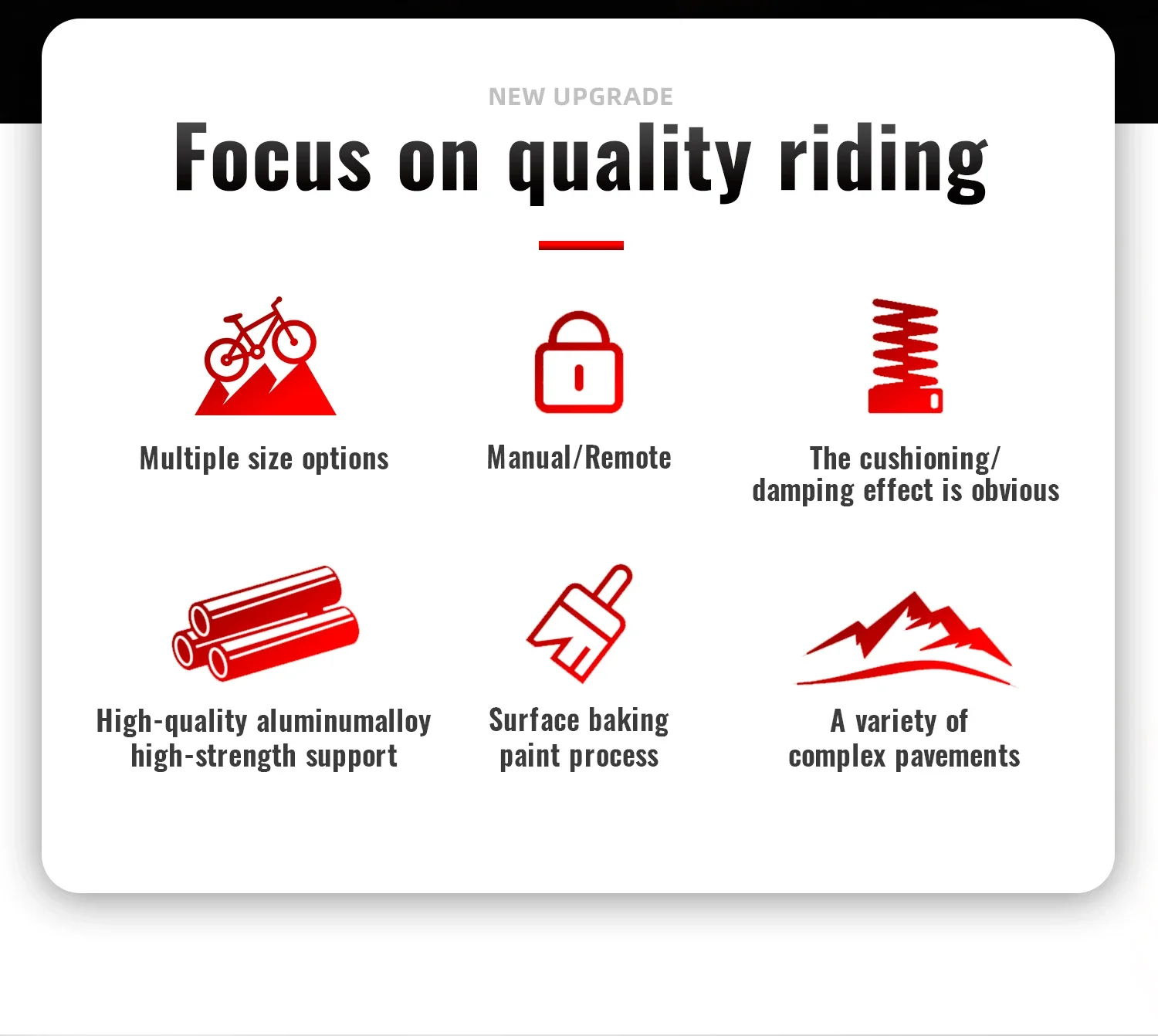 NEW UPGRADE

Focus on quality riding

Multiple size options

Manual/Remote

The cushioning/ damping effect is obvious

High-quality aluminumalloy high-strength support

Surface baking paint process

A variety of complex pavements